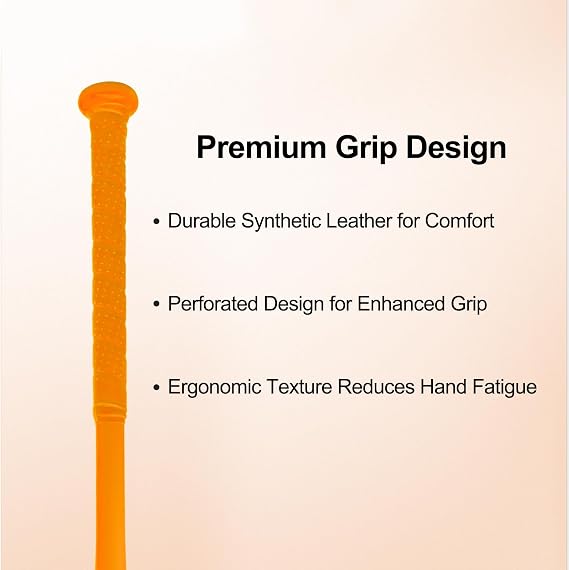 Premium Grip Design

• Durable Synthetic Leather for Comfort

• Perforated Design for Enhanced Grip

• Ergonomic Texture Reduces Hand Fatigue